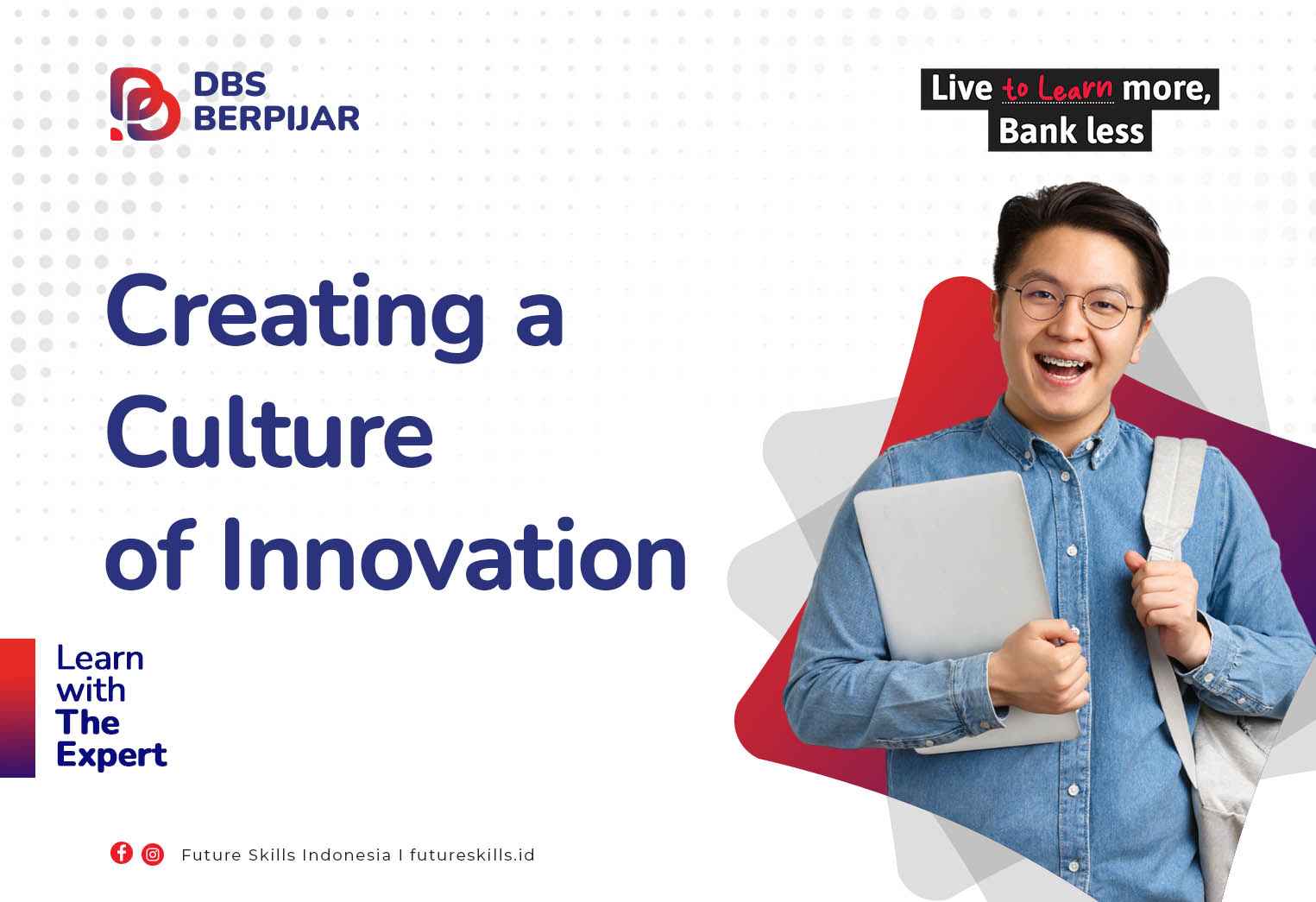 DBS BERPIJAR

Live to Learn more, Bank less

Creating a Culture of Innovation

Learn with The Expert

Future Skills Indonesia I futureskills.id